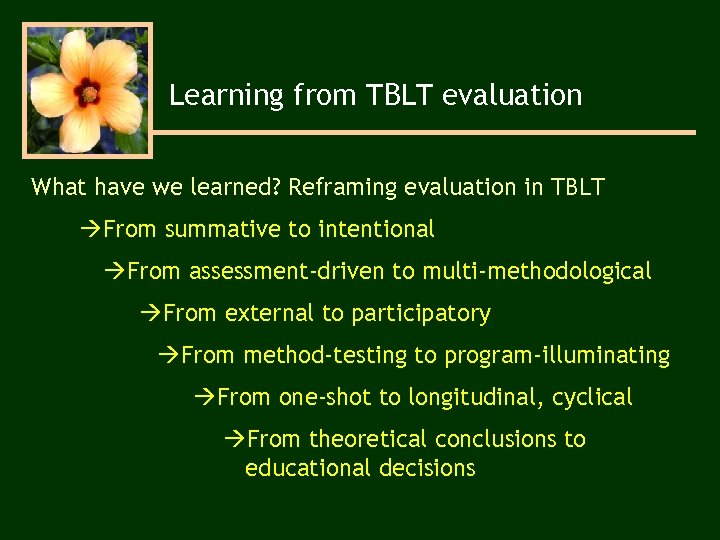 Learning from TBLT evaluation

What have we learned? Reframing evaluation in TBLT

→From summative to intentional

→From assessment-driven to multi-methodological

→From external to participatory

→From method-testing to program-illuminating

→From one-shot to longitudinal, cyclical

→From theoretical conclusions to educational decisions